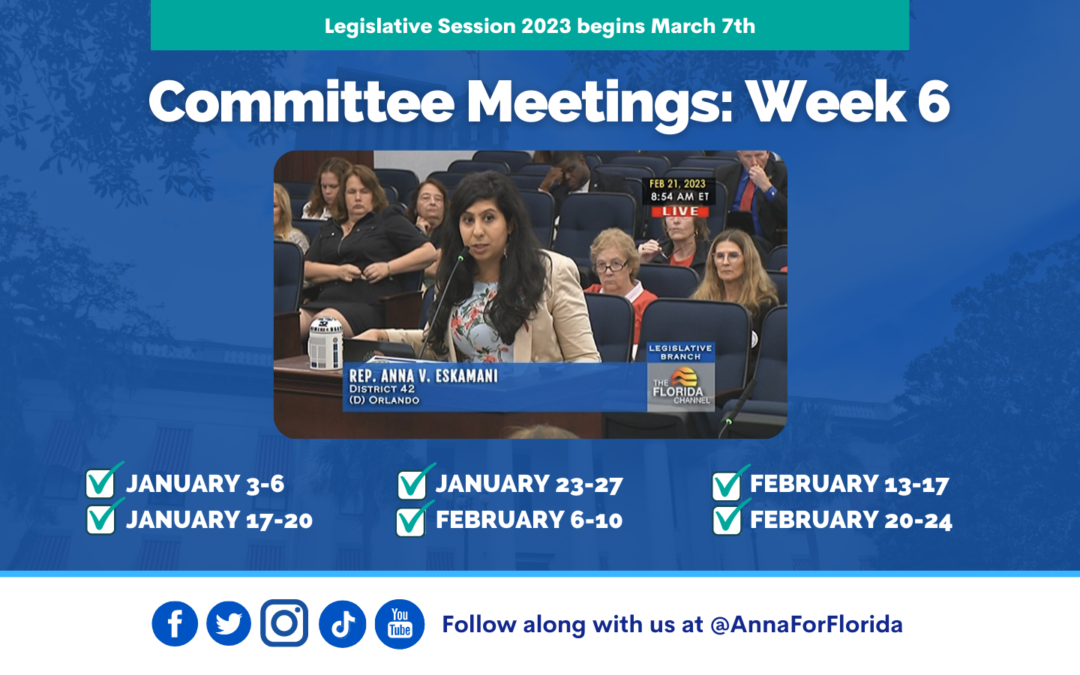 Legislative Session 2023 begins March 7th

Committee Meetings: Week 6

FEB 21, 2023
8:54 AM ET
LIVE

REP. ANNA V. ESKAMANI
DISTRICT 42
(D) ORLANDO

LEGISLATIVE BRANCH
THE FLORIDA CHANNEL

JANUARY 3-6
JANUARY 17-20
JANUARY 23-27
FEBRUARY 6-10
FEBRUARY 13-17
FEBRUARY 20-24

You Tube

Follow along with us at @AnnaForFlorida